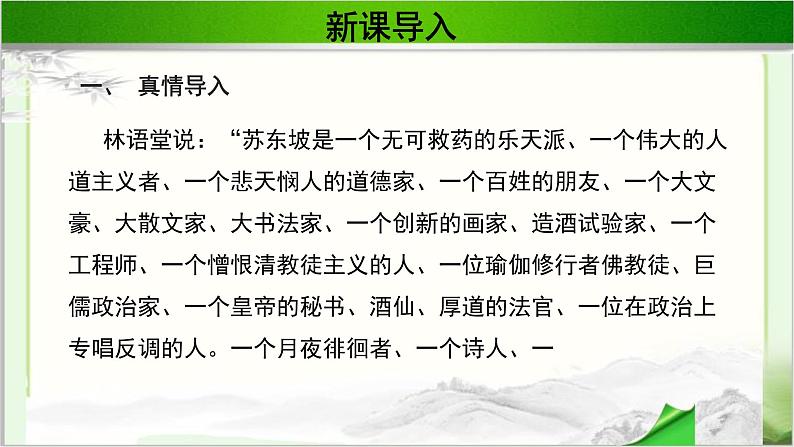 新课导入

一、 真情导入

林语堂说：“苏东坡是一个无可救药的乐天派、一个伟大的人道主义者、一个悲天悯人的道德家、一个百姓的朋友、一个大文豪、大散文家、大书法家、一个创新的画家、造酒试验家、一个工程师、一个憎恨清教徒主义的人、一位瑜伽修行者佛教徒、巨儒政治家、一个皇帝的秘书、酒仙、厚道的法官、一位在政治上专唱反调的人。一个月夜徘徊者、一个诗人、一